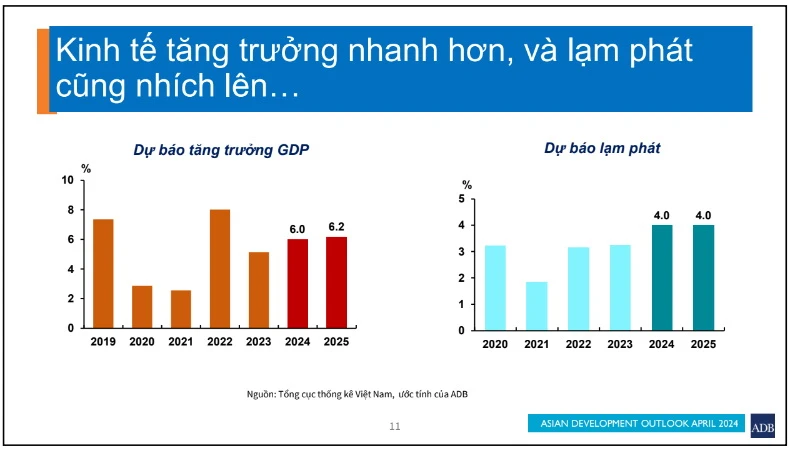 Kinh tế tăng trưởng nhanh hơn, và lạm phát cũng nhích lên…

Dự báo tăng trưởng GDP

%

10
8
6
4
2
0

6.0
6.2

2019 2020 2021 2022 2023 2024 2025

Dự báo lạm phát

%

5
4
3
2
1
0

4.0
4.0

2020 2021 2022 2023 2024 2025

Nguồn: Tổng cục thống kê Việt Nam, ước tính của ADB

11

ASIAN DEVELOPMENT OUTLOOK APRIL 2024

ADB